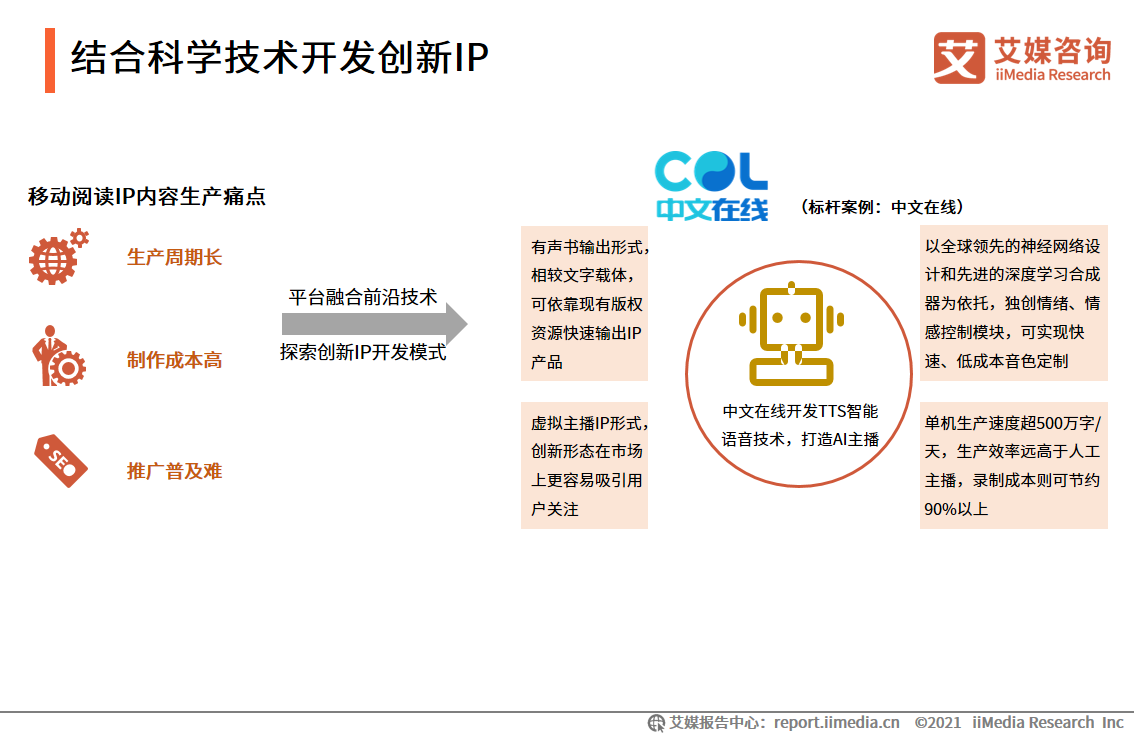 结合科学技术开发创新IP

艾媒咨询
iiMedia Research

移动阅读IP内容生产痛点

生产周期长

制作成本高

SEO

推广普及难

平台融合前沿技术

探索创新IP开发模式

COL
中文在线

（标杆案例：中文在线）

有声书输出形式，相较文字载体，可依靠现有版权资源快速输出IP产品

虚拟主播IP形式，创新形态在市场上更容易吸引用户关注

中文在线开发TTS智能语音技术，打造AI主播

以全球领先的神经网络设计和先进的深度学习合成器为依托，独创情绪、情感控制模块，可实现快速、低成本音色定制

单机生产速度超500万字/天，生产效率远高于人工主播，录制成本则可节约90%以上

艾媒报告中心：report.iimedia.cn ©2021 iiMedia Research Inc